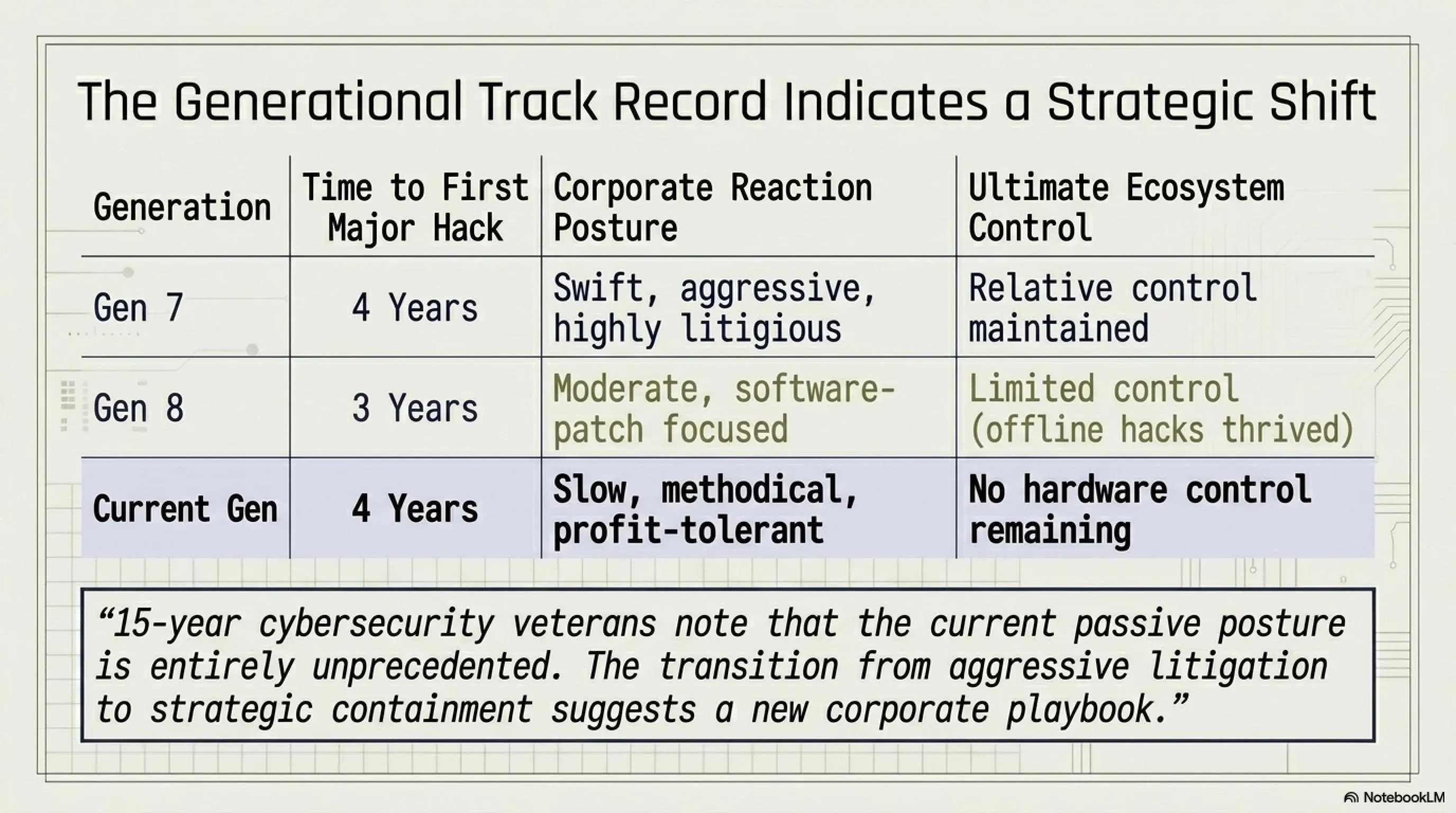 The Generational Track Record Indicates a Strategic Shift

| Generation | Time to First Major Hack | Corporate Reaction Posture | Ultimate Ecosystem Control |
|---|---|---|---|
| Gen 7 | 4 Years | Swift, aggressive, highly litigious | Relative control maintained |
| Gen 8 | 3 Years | Moderate, software-patch focused | Limited control (offline hacks thrived) |
| Current Gen | 4 Years | Slow, methodical, profit-tolerant | No hardware control remaining |

“15-year cybersecurity veterans note that the current passive posture is entirely unprecedented. The transition from aggressive litigation to strategic containment suggests a new corporate playbook.”

NotebookLM